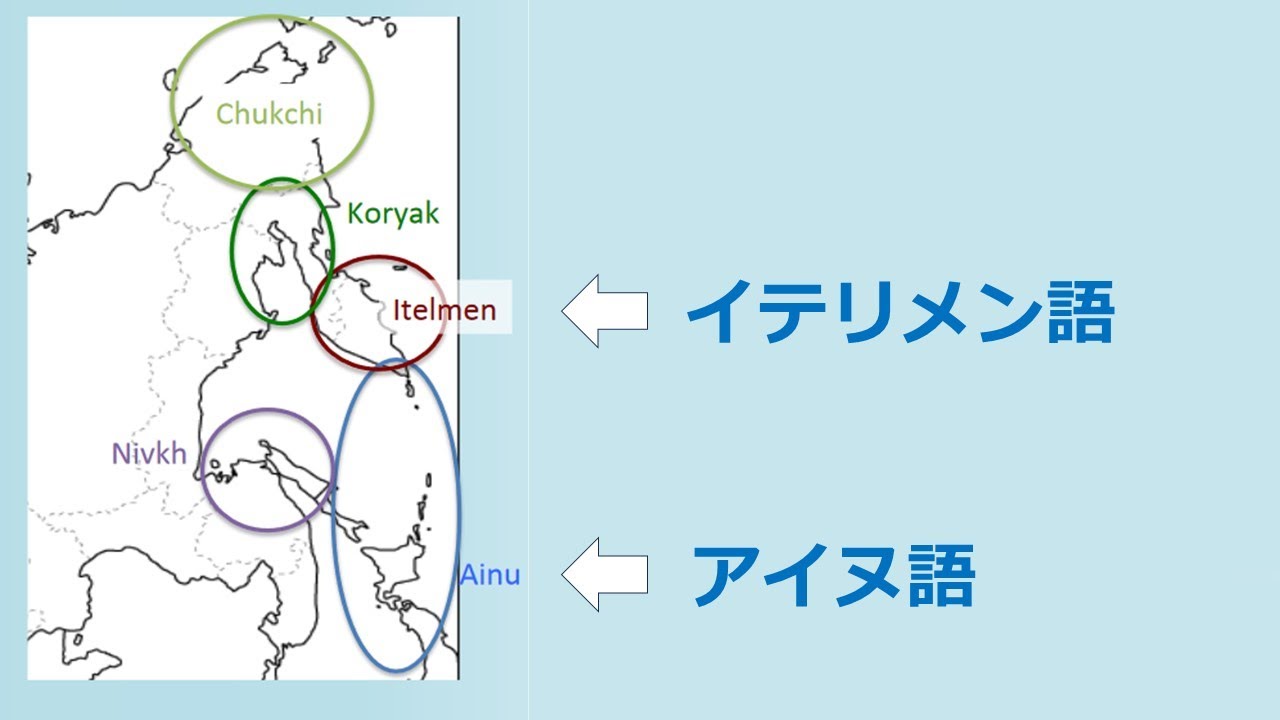 Chukchi

Koryak

Itelmen

Nivkh

Ainu

イテリメン語

アイヌ語